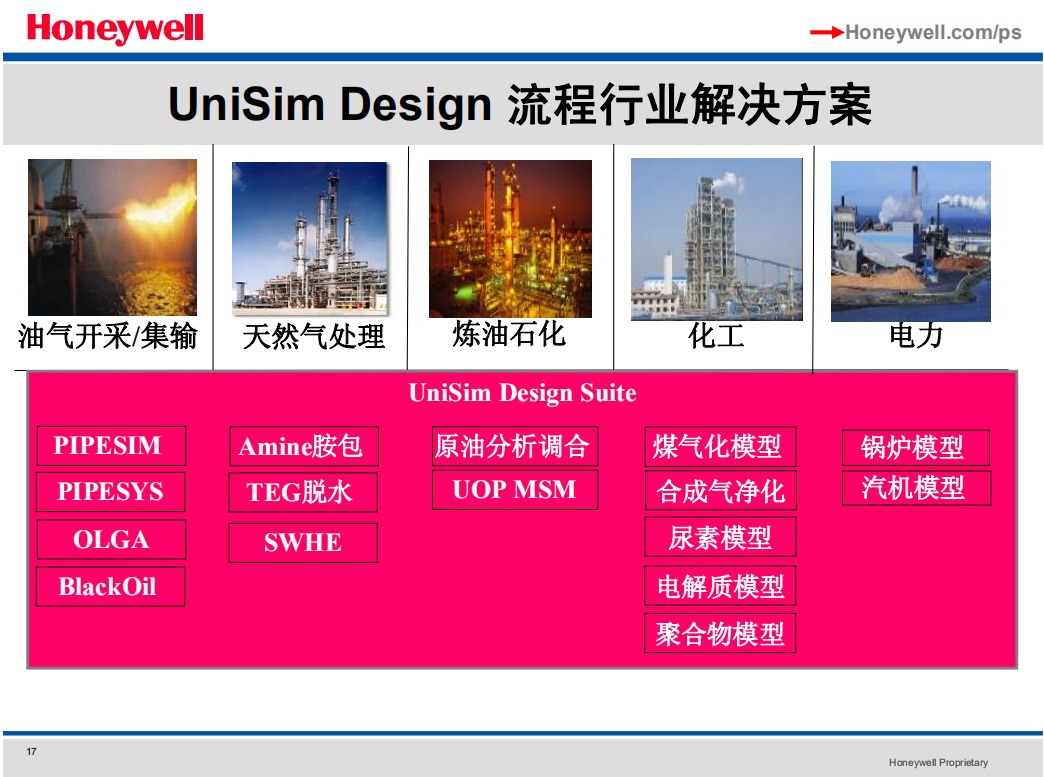 Honeywell

Honeywell.com/ps

UniSim Design 流程行业解决方案

油气开采/集输

天然气处理

炼油石化

化工

电力

UniSim Design Suite

PIPESIM

PIPESYS

OLGA

BlackOil

Amine胺包

TEG脱水

SWHE

原油分析调合

UOP MSM

煤气化模型

合成气净化

尿素模型

电解质模型

聚合物模型

锅炉模型

汽机模型

17

Honeywell Proprietary